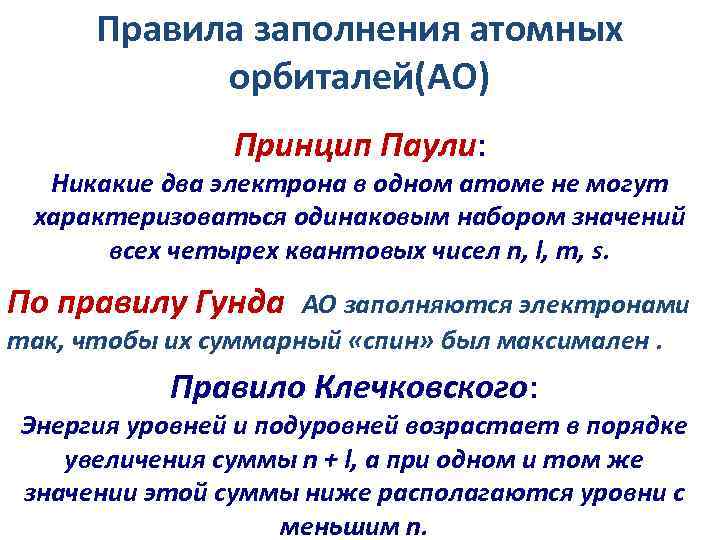 Правила заполнения атомных орбиталей(АО)

Принцип Паули:
Никакие два электрона в одном атоме не могут характеризоваться одинаковым набором значений всех четырех квантовых чисел n, l, m, s.

По правилу Гунда АО заполняются электронами так, чтобы их суммарный «спин» был максимален .

Правило Клечковского:
Энергия уровней и подуровней возрастает в порядке увеличения суммы n + l, а при одном и том же значении этой суммы ниже располагаются уровни с меньшим n.